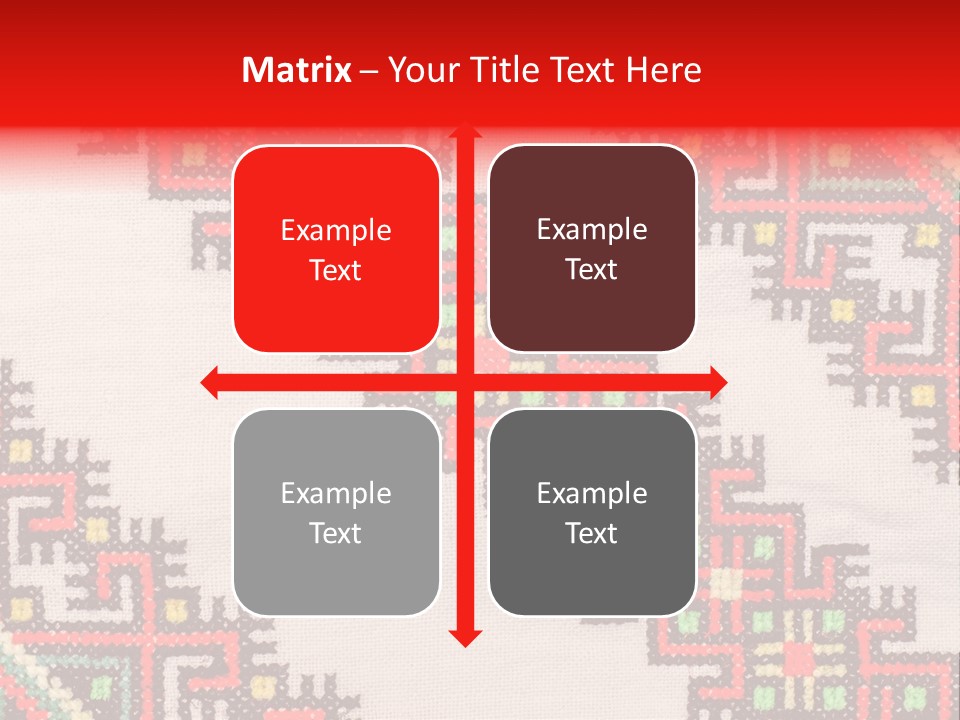 Matrix – Your Title Text Here

Example Text

Example Text

Example Text

Example Text